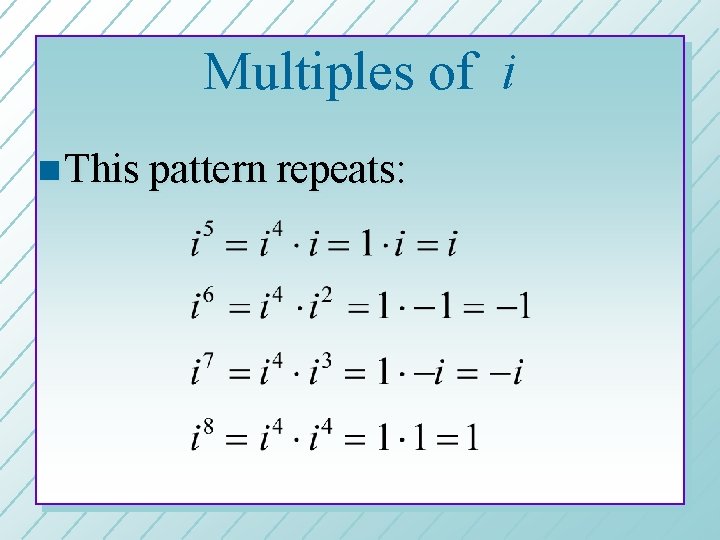 Multiples of $i$

This pattern repeats:

$i^5 = i^4 \cdot i = 1 \cdot i = i$

$i^6 = i^4 \cdot i^2 = 1 \cdot -1 = -1$

$i^7 = i^4 \cdot i^3 = 1 \cdot -i = -i$

$i^8 = i^4 \cdot i^4 = 1 \cdot 1 = 1$